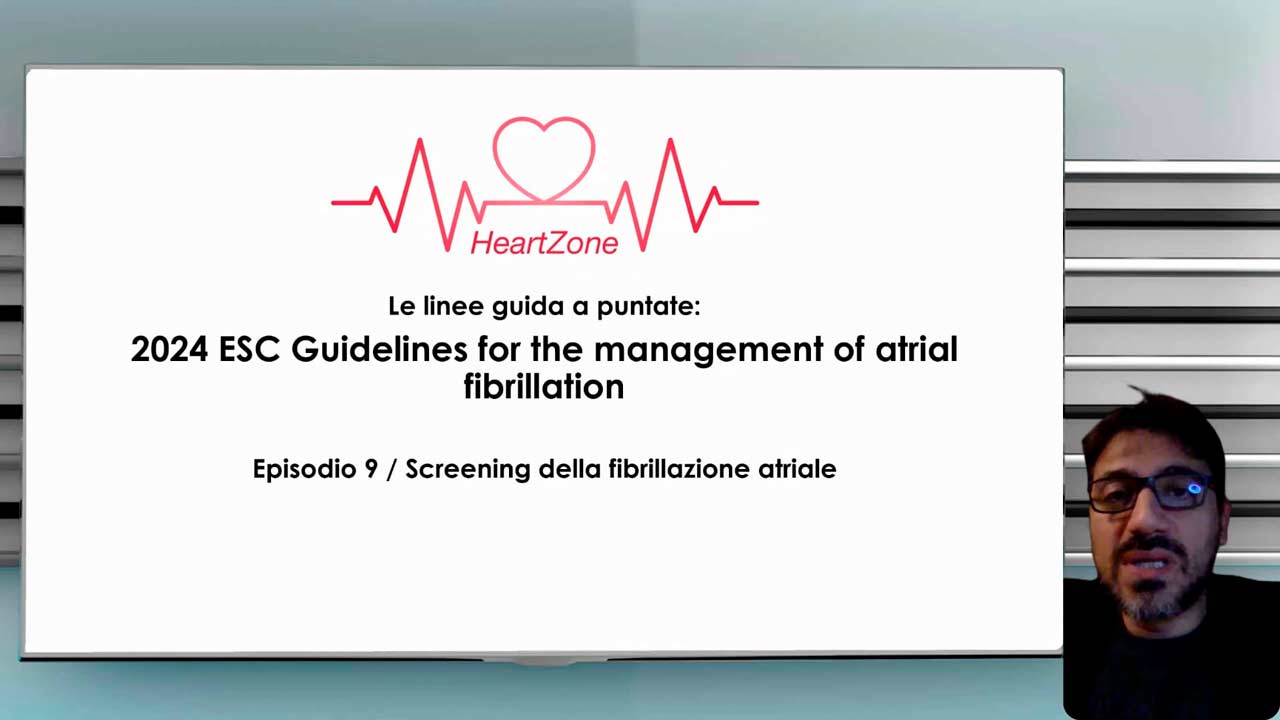 HeartZone

Le linee guida a puntate:

2024 ESC Guidelines for the management of atrial fibrillation

Episodio 9 / Screening della fibrillazione atriale